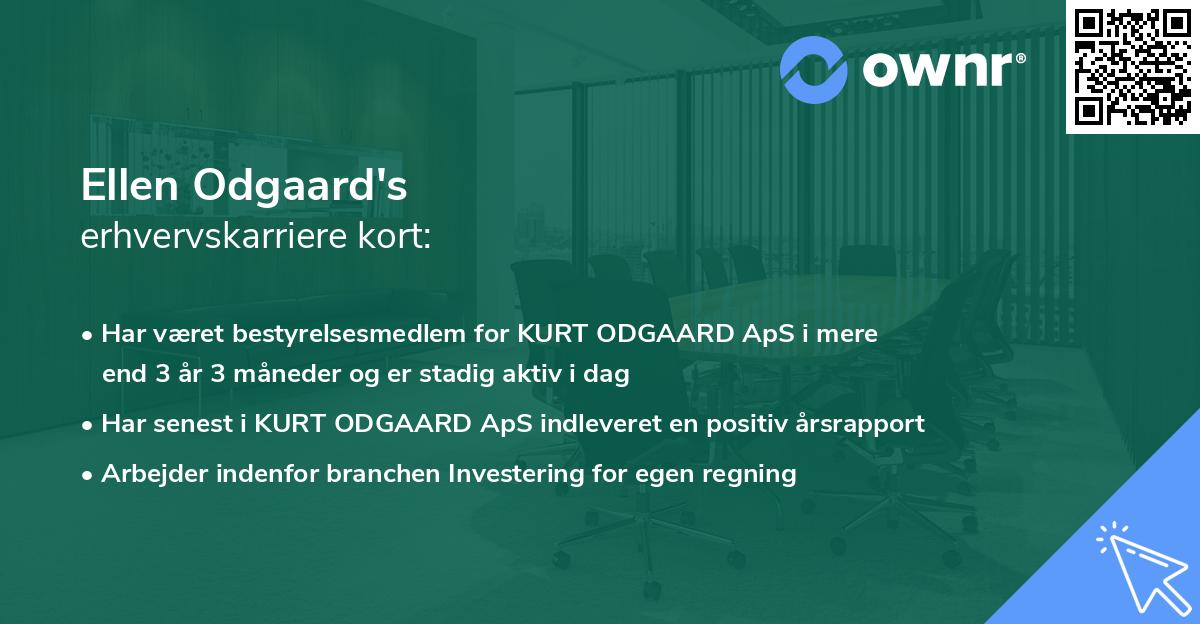 ownr®

Ellen Odgaard's
erhvervskarriere kort:

• Har været bestyrelsesmedlem for KURT ODGAARD ApS i mere end 3 år 3 måneder og er stadig aktiv i dag
• Har senest i KURT ODGAARD ApS indleveret en positiv årsrapport
• Arbejder indenfor branchen Investering for egen regning